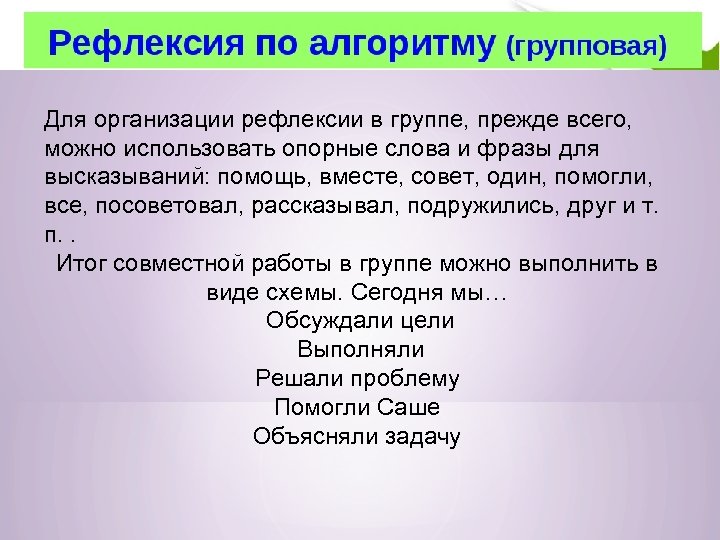 Рефлексия по алгоритму (групповая)

Для организации рефлексии в группе, прежде всего, можно использовать опорные слова и фразы для высказываний: помощь, вместе, совет, один, помогли, все, посоветовал, рассказывал, подружились, друг и т. п. .

Итог совместной работы в группе можно выполнить в виде схемы. Сегодня мы…
Обсуждали цели
Выполняли
Решали проблему
Помогли Саше
Объясняли задачу